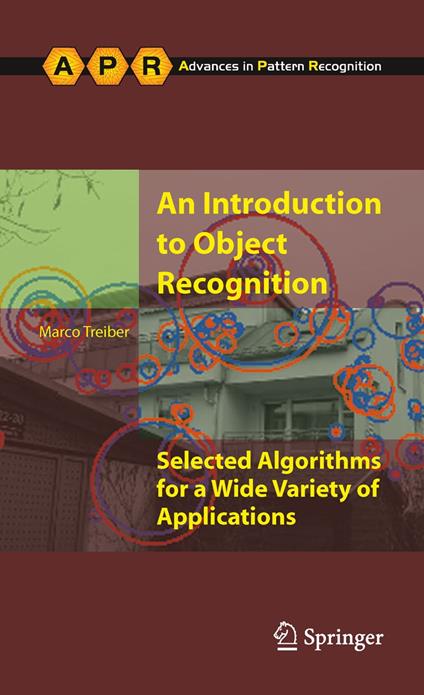 A P R Advances in Pattern Recognition

An Introduction to Object Recognition

Marco Treiber

Selected Algorithms for a Wide Variety of Applications

Springer